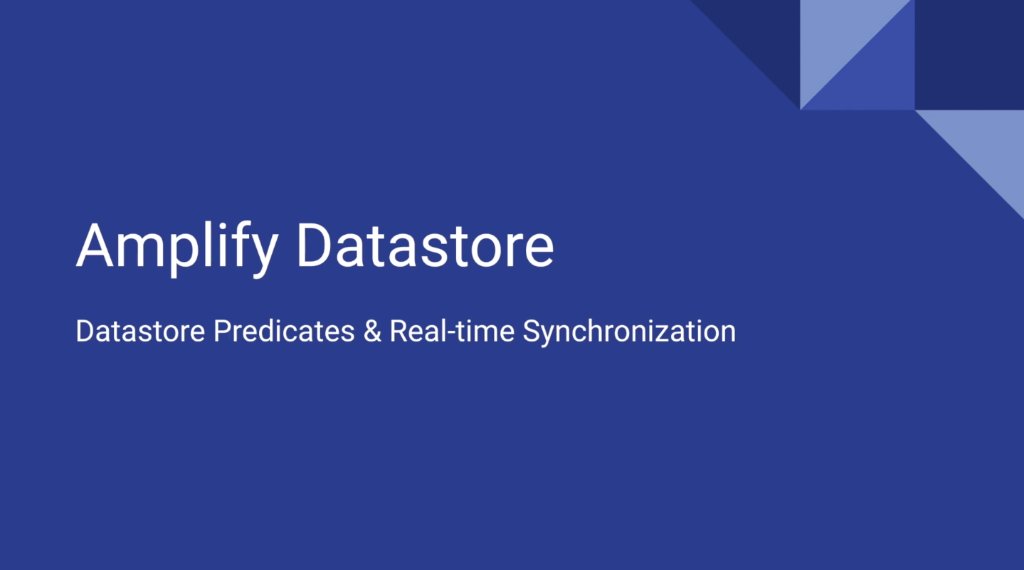 Amplify Datastore

Datastore Predicates & Real-time Synchronization